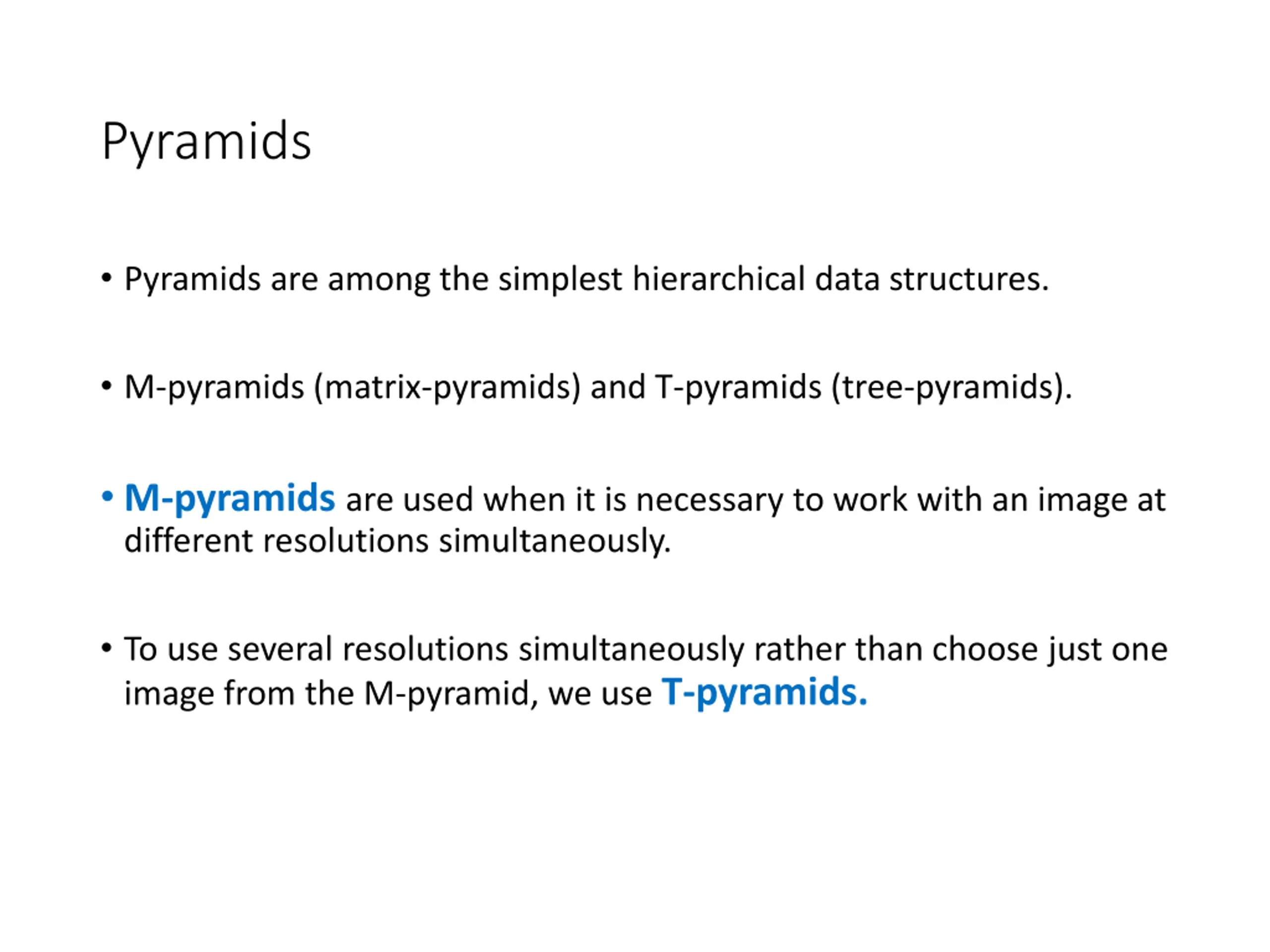 Pyramids

• Pyramids are among the simplest hierarchical data structures.

• M-pyramids (matrix-pyramids) and T-pyramids (tree-pyramids).

• M-pyramids are used when it is necessary to work with an image at different resolutions simultaneously.

• To use several resolutions simultaneously rather than choose just one image from the M-pyramid, we use T-pyramids.